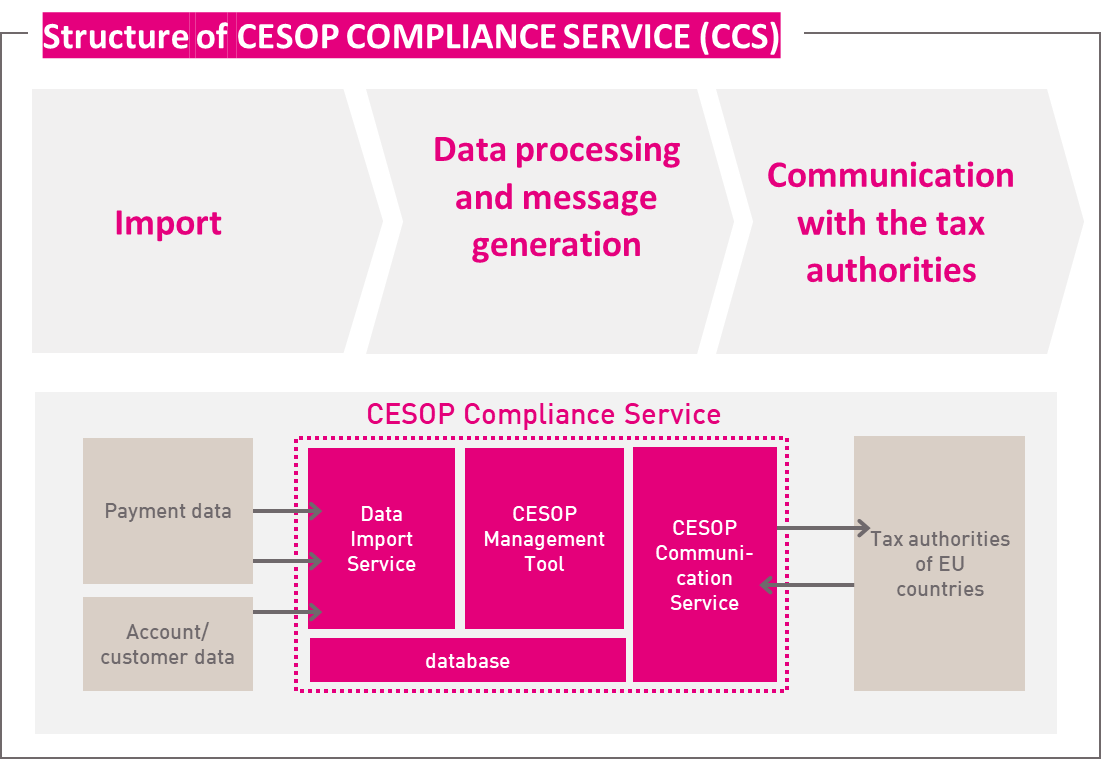 Structure of CESOP COMPLIANCE SERVICE (CCS)

Import

Data processing and message generation

Communication with the tax authorities

CESOP Compliance Service

Payment data

Account/ customer data

Data Import Service

CESOP Management Tool

CESOP Communication Service

database

Tax authorities of EU countries